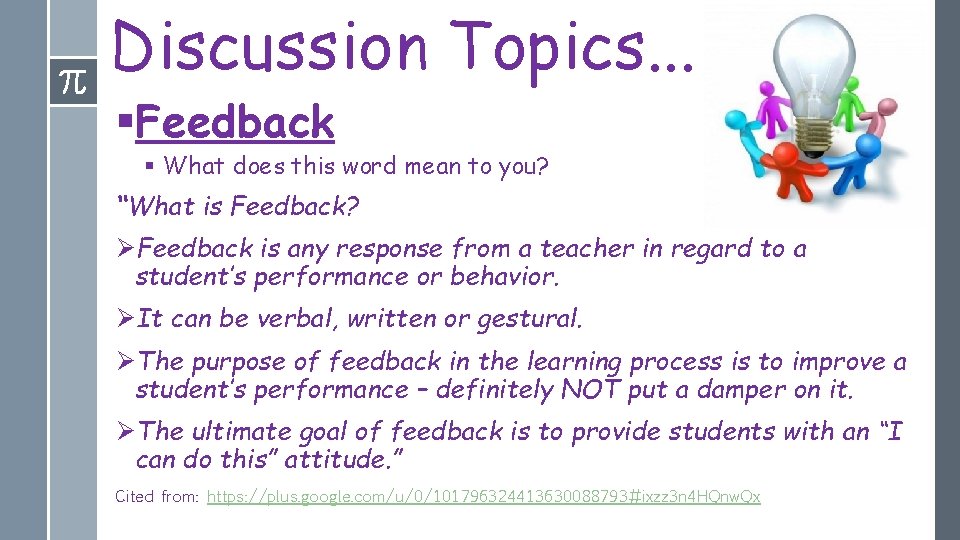 $\pi$

Discussion Topics…

▪Feedback

▪ What does this word mean to you?

"What is Feedback?

➢Feedback is any response from a teacher in regard to a student's performance or behavior.

➢It can be verbal, written or gestural.

➢The purpose of feedback in the learning process is to improve a student's performance – definitely NOT put a damper on it.

➢The ultimate goal of feedback is to provide students with an "I can do this" attitude."

Cited from: https://plus.google.com/u/0/101796324413630088793#ixzz3n4HQnwQx